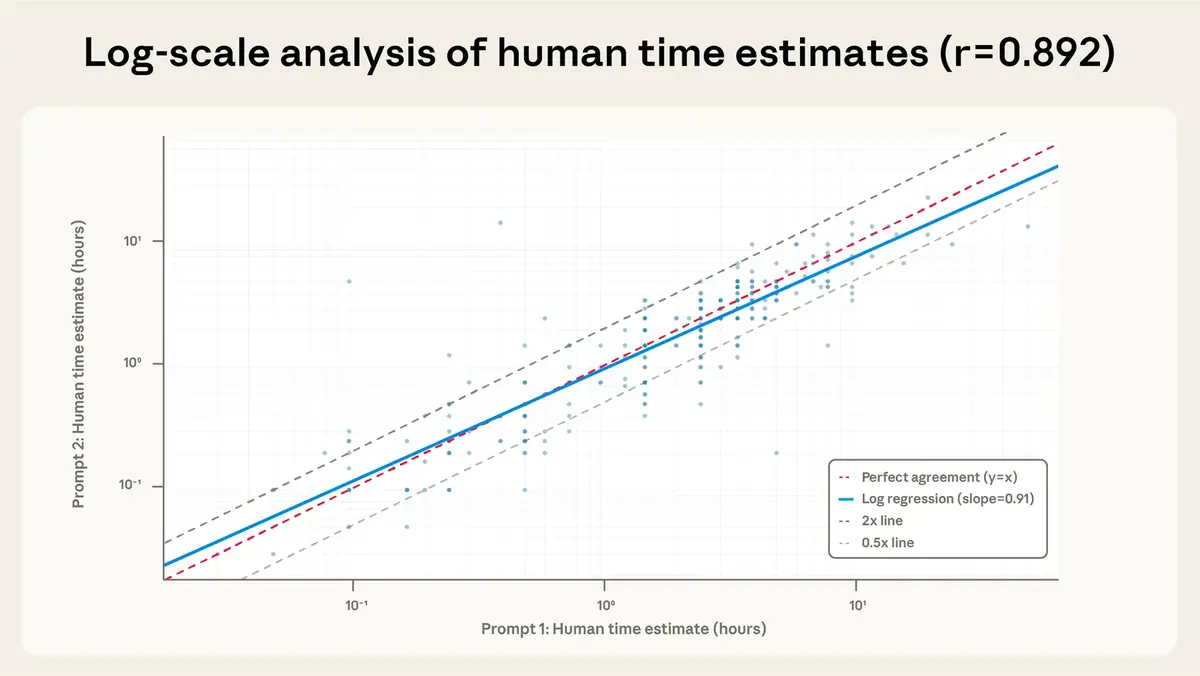 Log-scale analysis of human time estimates (r=0.892)

Prompt 2: Human time estimate (hours)

$10^{1}$

$10^{0}$

$10^{-1}$

$10^{-1}$

$10^{0}$

$10^{1}$

Prompt 1: Human time estimate (hours)

Perfect agreement (y=x)
Log regression (slope=0.91)
2x line
0.5x line